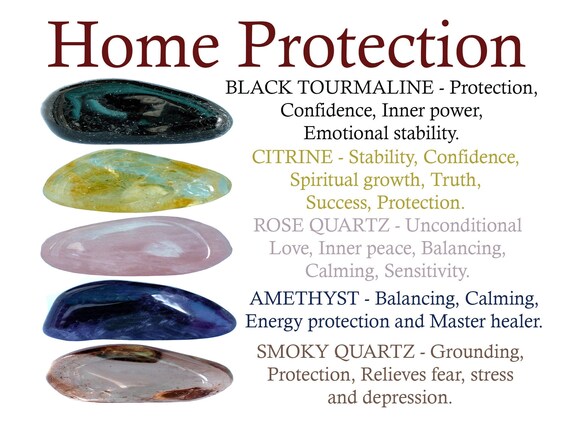 Home Protection

BLACK TOURMALINE - Protection, Confidence, Inner power, Emotional stability.

CITRINE - Stability, Confidence, Spiritual growth, Truth, Success, Protection.

ROSE QUARTZ - Unconditional Love, Inner peace, Balancing, Calming, Sensitivity.

AMETHYST - Balancing, Calming, Energy protection and Master healer.

SMOKY QUARTZ - Grounding, Protection, Relieves fear, stress and depression.